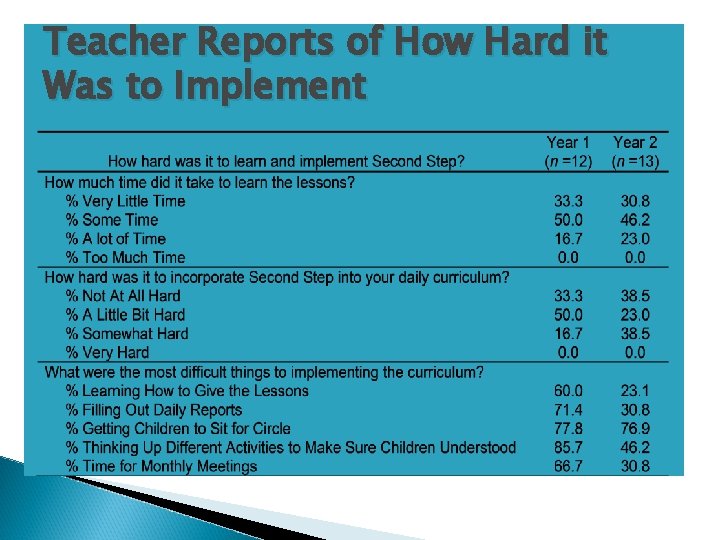 Teacher Reports of How Hard it Was to Implement

| How hard was it to learn and implement Second Step? | Year 1 ($n$ =12) | Year 2 ($n$ =13) |
|---|---|---|
| How much time did it take to learn the lessons? | | |
| % Very Little Time | 33.3 | 30.8 |
| % Some Time | 50.0 | 46.2 |
| % A lot of Time | 16.7 | 23.0 |
| % Too Much Time | 0.0 | 0.0 |
| How hard was it to incorporate Second Step into your daily curriculum? | | |
| % Not At All Hard | 33.3 | 38.5 |
| % A Little Bit Hard | 50.0 | 23.0 |
| % Somewhat Hard | 16.7 | 38.5 |
| % Very Hard | 0.0 | 0.0 |
| What were the most difficult things to implementing the curriculum? | | |
| % Learning How to Give the Lessons | 60.0 | 23.1 |
| % Filling Out Daily Reports | 71.4 | 30.8 |
| % Getting Children to Sit for Circle | 77.8 | 76.9 |
| % Thinking Up Different Activities to Make Sure Children Understood | 85.7 | 46.2 |
| % Time for Monthly Meetings | 66.7 | 30.8 |